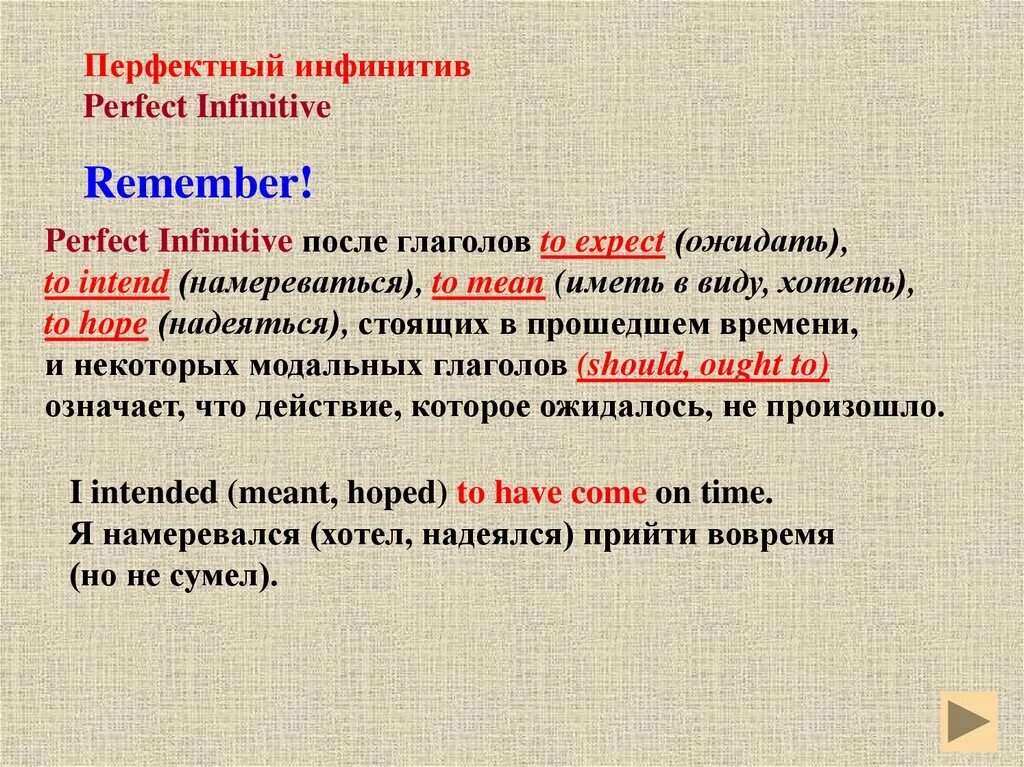 Перфектный инфинитив
Perfect Infinitive

Remember!

Perfect Infinitive после глаголов to expect (ожидать), to intend (намереваться), to mean (иметь в виду, хотеть), to hope (надеяться), стоящих в прошедшем времени, и некоторых модальных глаголов (should, ought to) означает, что действие, которое ожидалось, не произошло.

I intended (meant, hoped) to have come on time.
Я намеревался (хотел, надеялся) прийти вовремя (но не сумел).